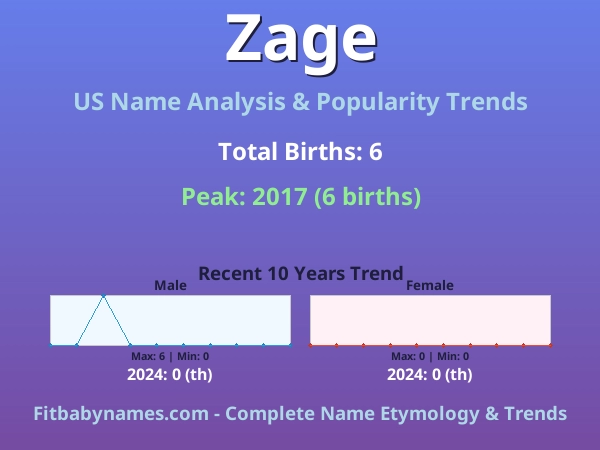 Zage

US Name Analysis & Popularity Trends

Total Births: 6

Peak: 2017 (6 births)

Recent 10 Years Trend

Male

Max: 6 | Min: 0

2024: 0 (th)

Female

Max: 0 | Min: 0

2024: 0 (th)

Fitbabynames.com - Complete Name Etymology & Trends